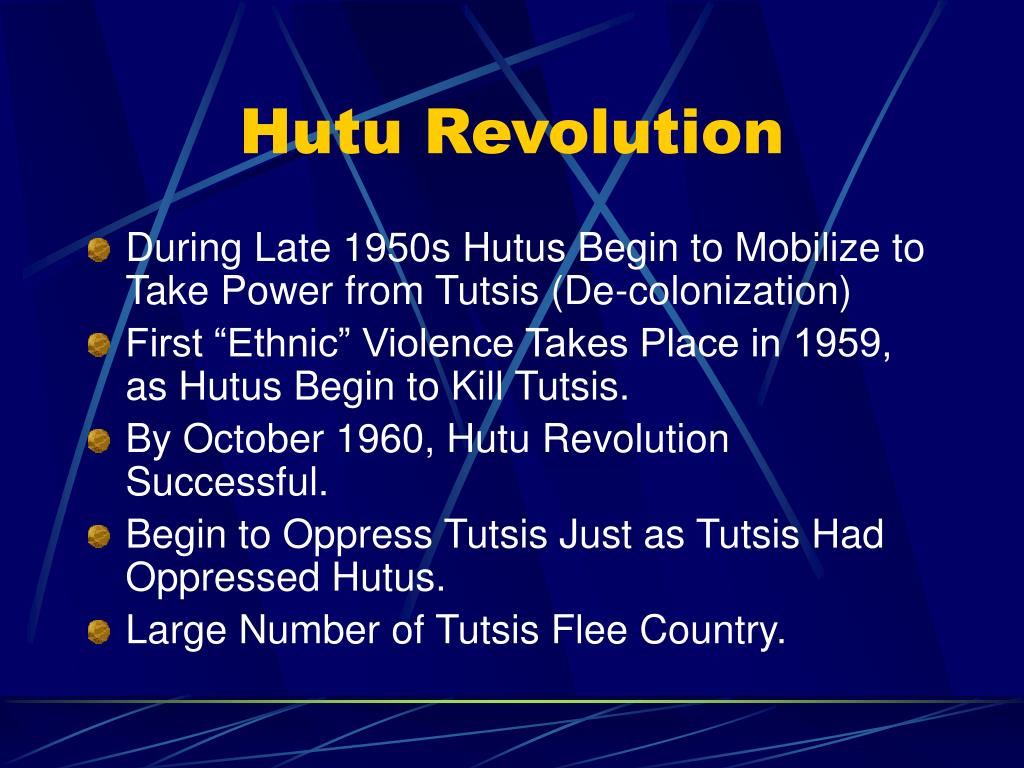 Hutu Revolution

During Late 1950s Hutus Begin to Mobilize to Take Power from Tutsis (De-colonization)

First “Ethnic” Violence Takes Place in 1959, as Hutus Begin to Kill Tutsis.

By October 1960, Hutu Revolution Successful.

Begin to Oppress Tutsis Just as Tutsis Had Oppressed Hutus.

Large Number of Tutsis Flee Country.